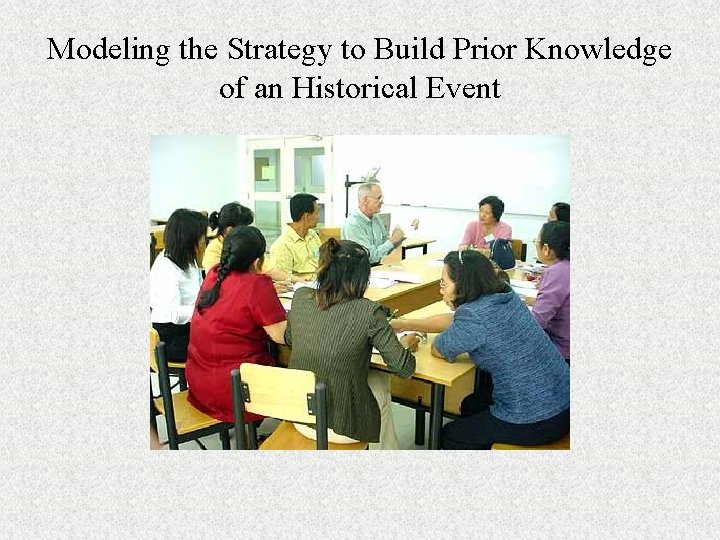 Modeling the Strategy to Build Prior Knowledge of an Historical Event